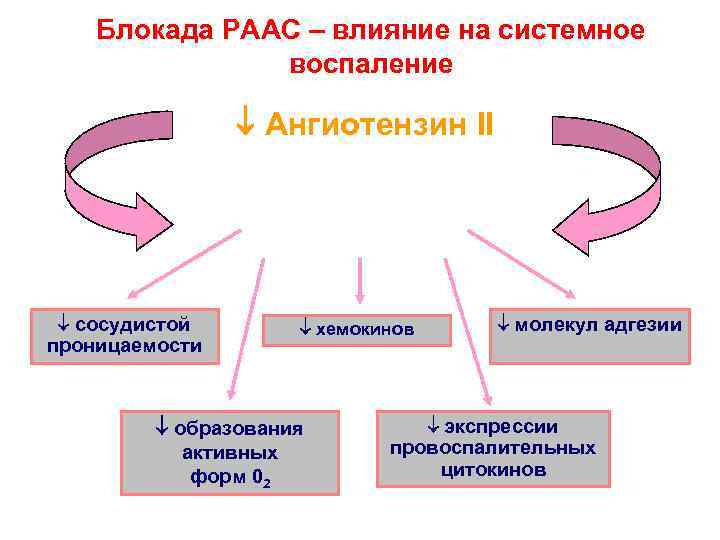 Блокада РААС – влияние на системное воспаление

↓ Ангиотензин II

↓ сосудистой проницаемости

↓ хемокинов

↓ молекул адгезии

↓ образования активных форм $0_2$

↓ экспрессии провоспалительных цитокинов